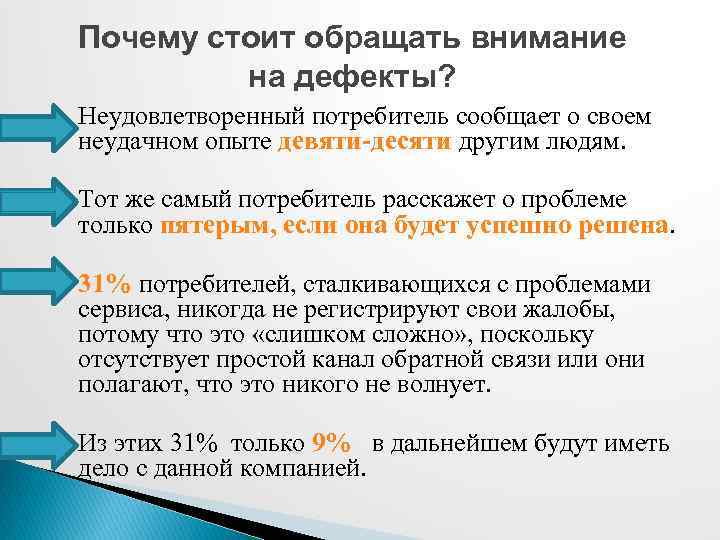 Почему стоит обращать внимание на дефекты?

Неудовлетворенный потребитель сообщает о своем неудачном опыте девяти-десяти другим людям.

Тот же самый потребитель расскажет о проблеме только пятерым, если она будет успешно решена.

31% потребителей, сталкивающихся с проблемами сервиса, никогда не регистрируют свои жалобы, потому что это «слишком сложно», поскольку отсутствует простой канал обратной связи или они полагают, что это никого не волнует.

Из этих 31% только 9% в дальнейшем будут иметь дело с данной компанией.